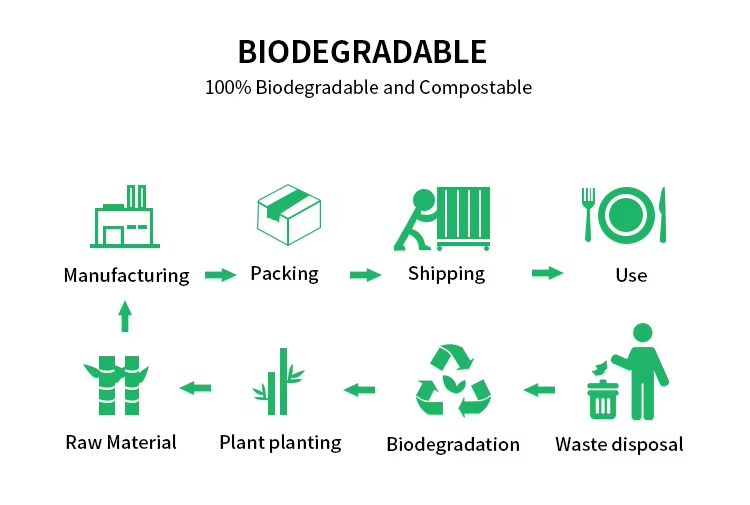 BIODEGRADABLE

100% Biodegradable and Compostable

Manufacturing

Packing

Shipping

Use

Raw Material

Plant planting

Biodegradation

Waste disposal